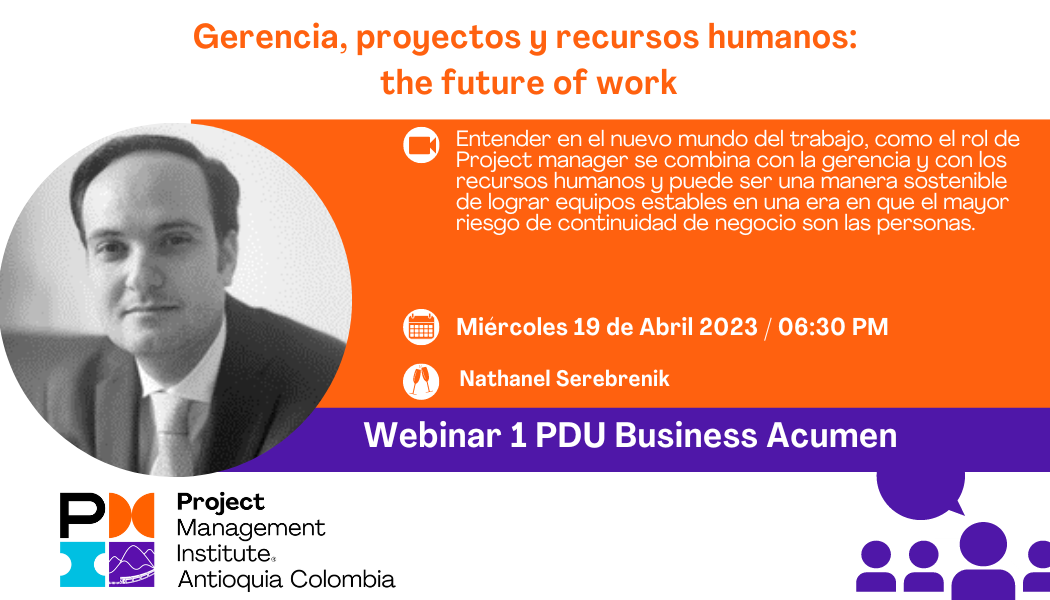 Gerencia, proyectos y recursos humanos: the future of work

Entender en el nuevo mundo del trabajo, como el rol de Project manager se combina con la gerencia y con los recursos humanos y puede ser una manera sostenible de lograr equipos estables en una era en que el mayor riesgo de continuidad de negocio son las personas.

Miércoles 19 de Abril 2023 / 06:30 PM

Nathanel Serebrenik

Webinar 1 PDU Business Acumen

Project Management Institute® Antioquia Colombia